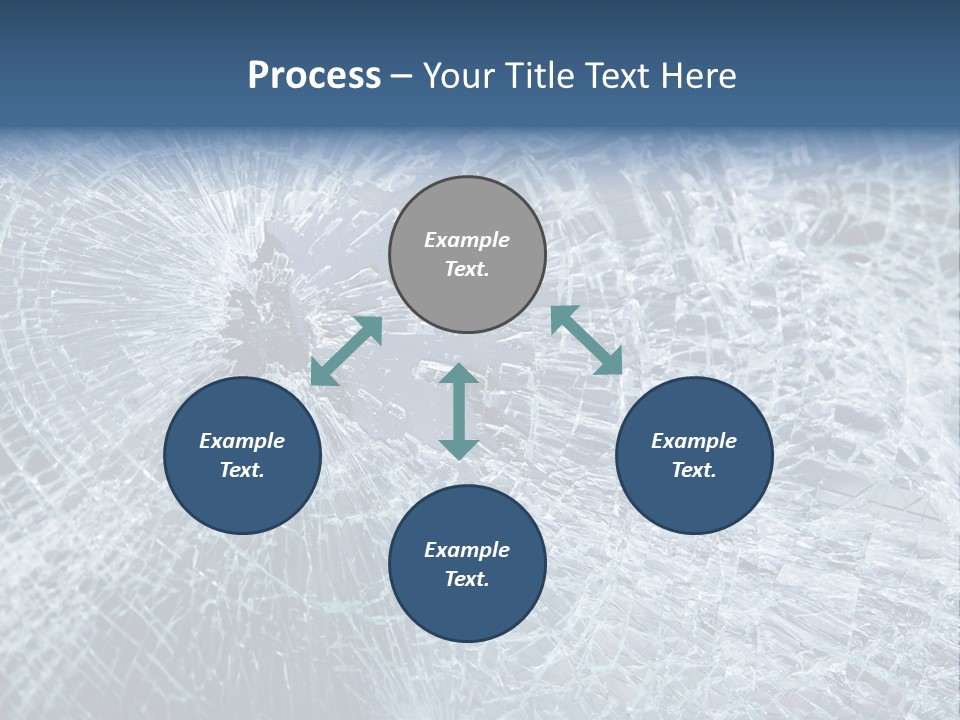 Process – Your Title Text Here

Example Text.

Example Text.

Example Text.

Example Text.